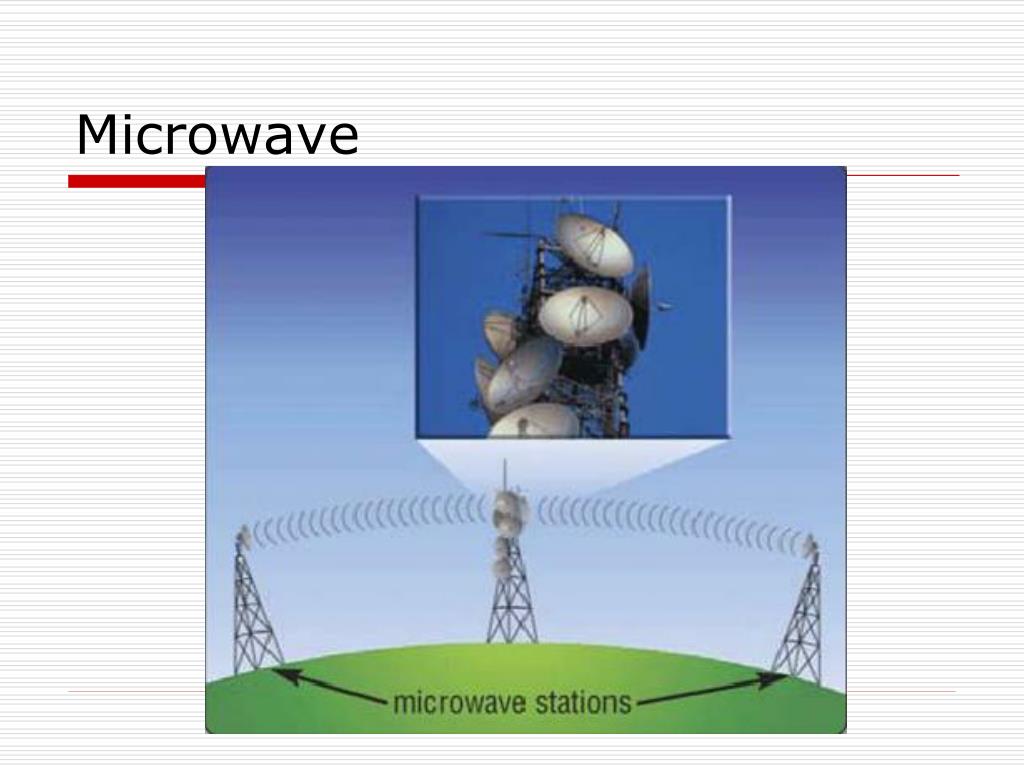 Microwave

microwave stations